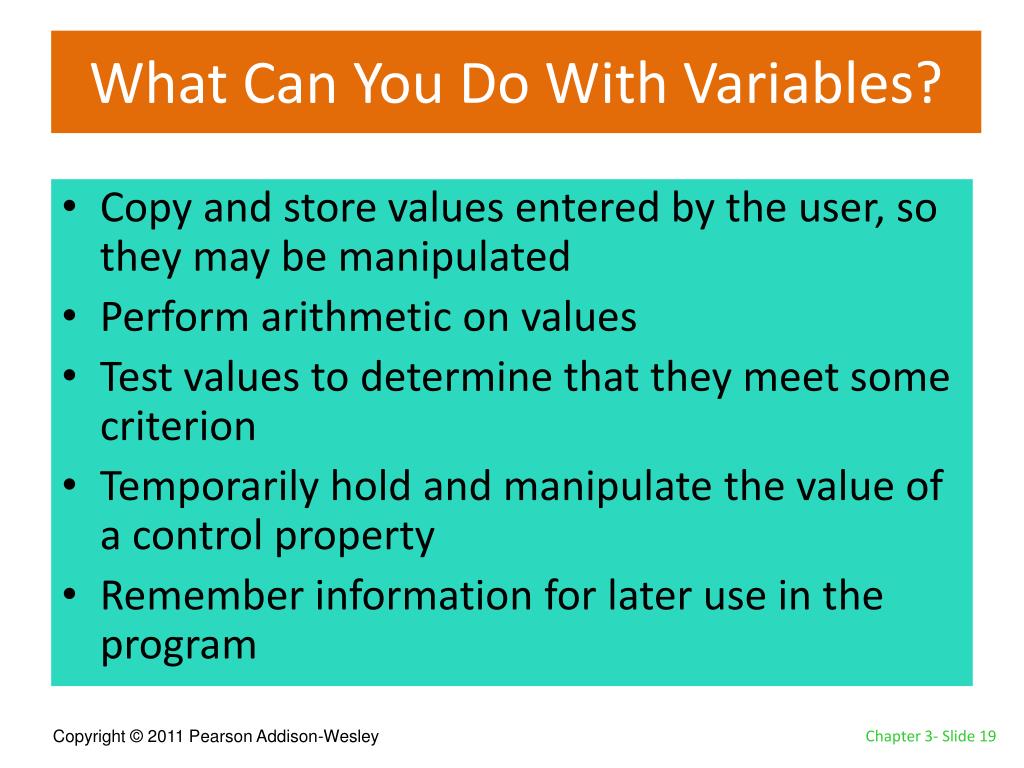 What Can You Do With Variables?

• Copy and store values entered by the user, so they may be manipulated
• Perform arithmetic on values
• Test values to determine that they meet some criterion
• Temporarily hold and manipulate the value of a control property
• Remember information for later use in the program

Copyright © 2011 Pearson Addison-Wesley

Chapter 3- Slide 19